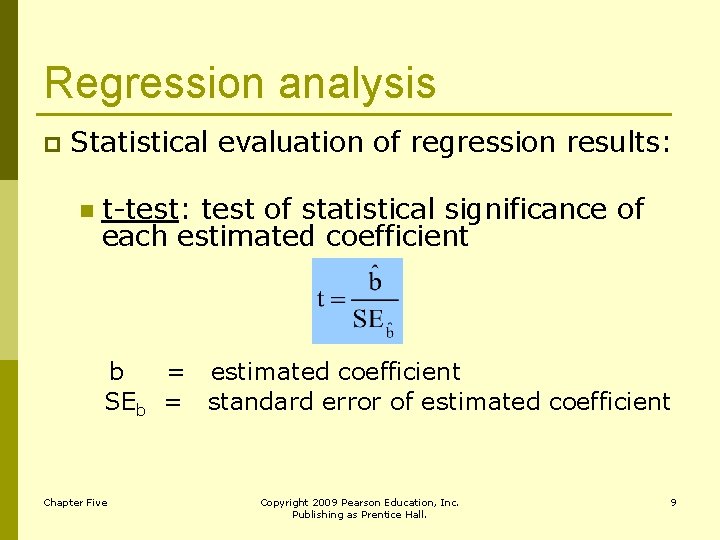 Regression analysis

Statistical evaluation of regression results:

t-test: test of statistical significance of each estimated coefficient

$t = \frac{\hat{b}}{SE_{\hat{b}}}$

b = estimated coefficient
$SE_b$ = standard error of estimated coefficient

Chapter Five

Copyright 2009 Pearson Education, Inc. Publishing as Prentice Hall.

9